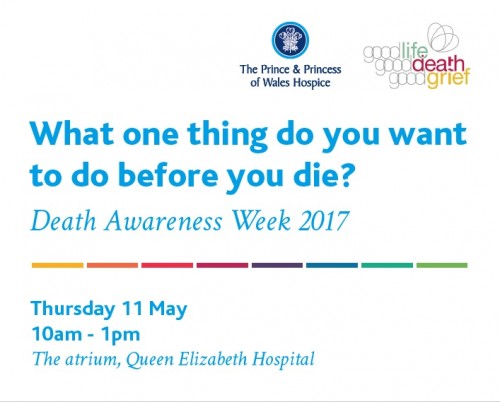 The Prince & Princess of Wales Hospice

good life
good death
good grief

What one thing do you want to do before you die?

Death Awareness Week 2017

Thursday 11 May
10am - 1pm
The atrium, Queen Elizabeth Hospital